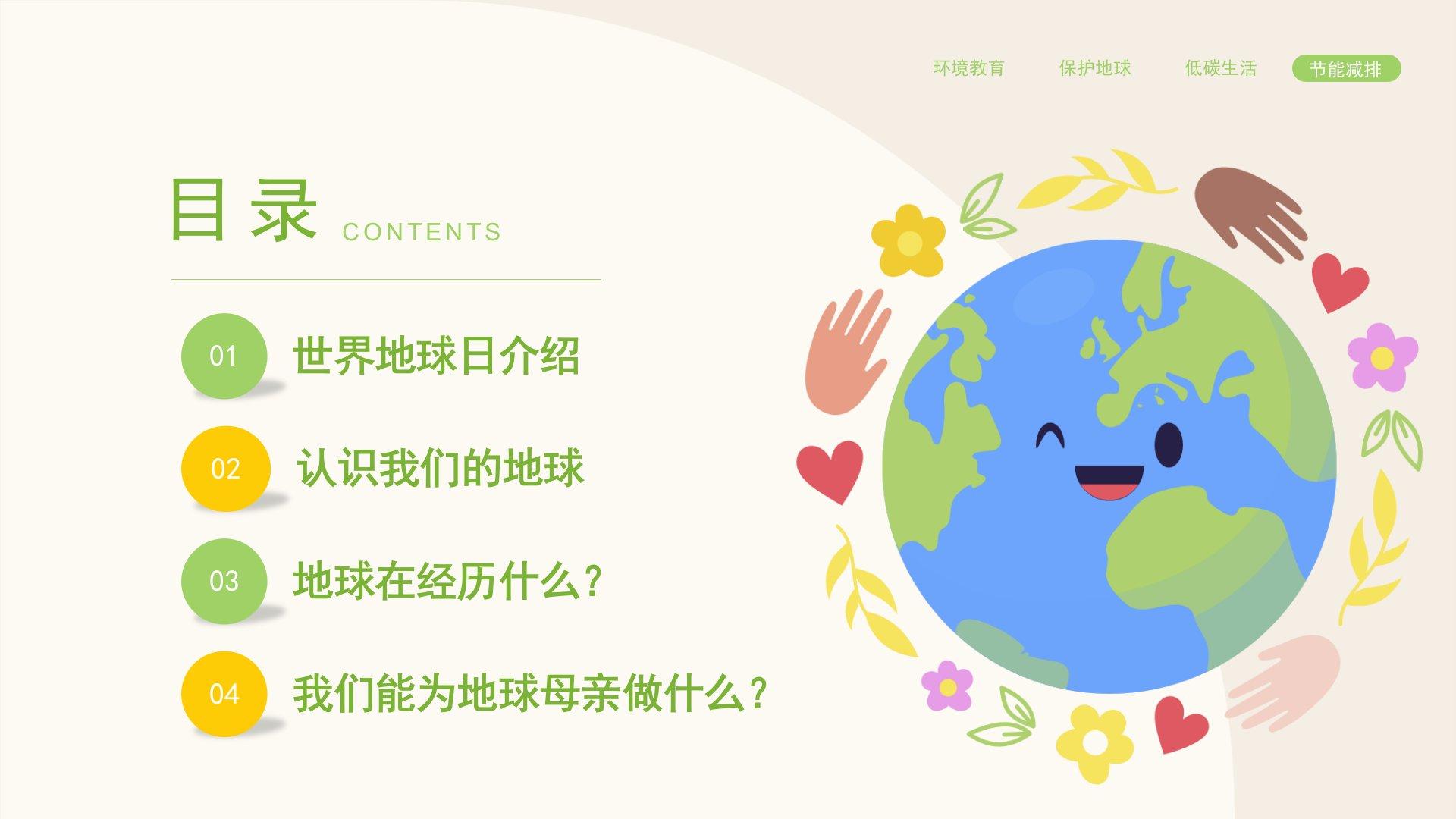 环境教育 保护地球 低碳生活 节能减排

目录 CONTENTS

01 世界地球日介绍

02 认识我们的地球

03 地球在经历什么？

04 我们能为地球母亲做什么？